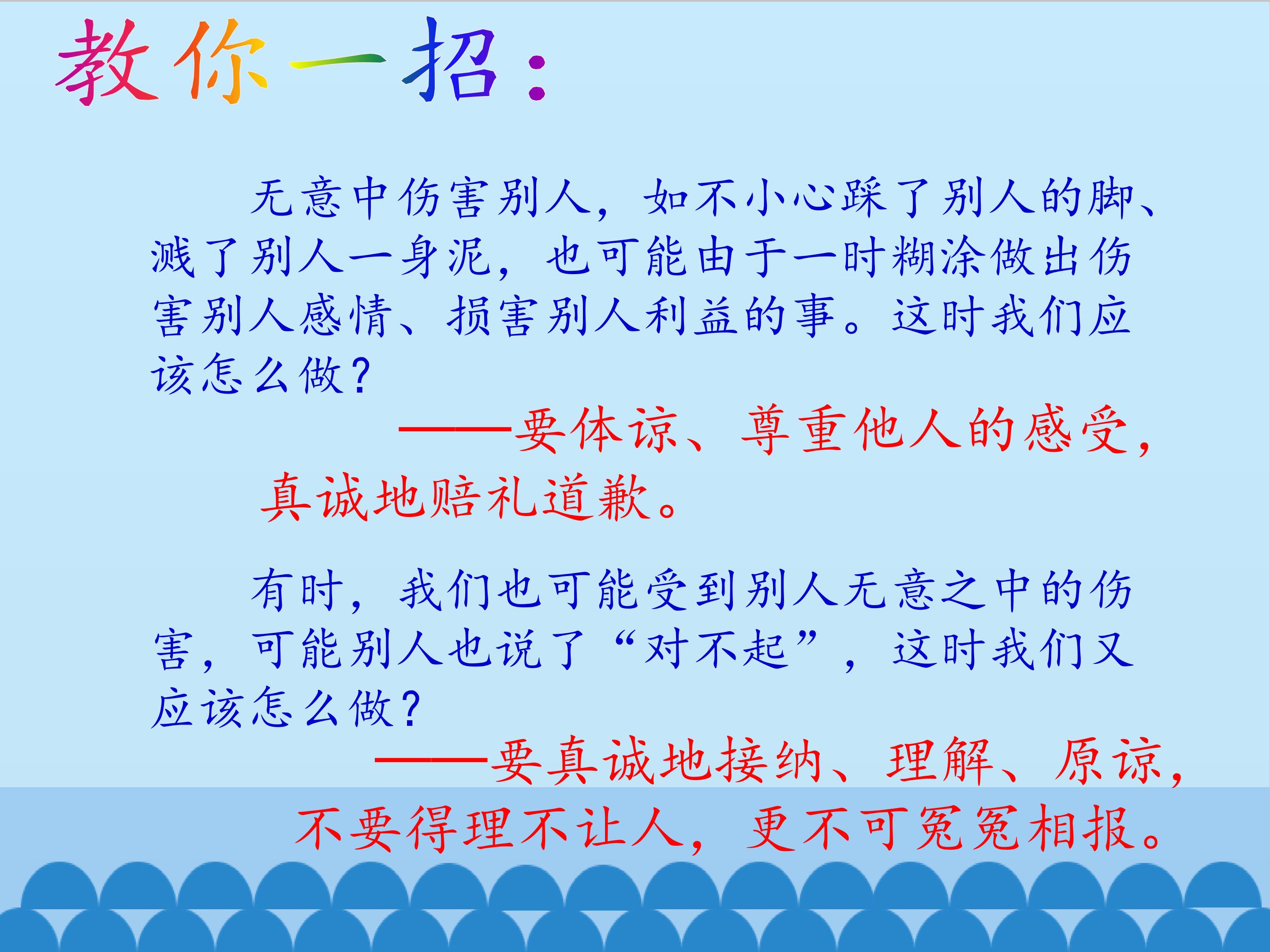 教你一招：

无意中伤害别人，如不小心踩了别人的脚、溅了别人一身泥，也可能由于一时糊涂做出伤害别人感情、损害别人利益的事。这时我们应该怎么做？

——要体谅、尊重他人的感受，真诚地赔礼道歉。

有时，我们也可能受到别人无意之中的伤害，可能别人也说了“对不起”，这时我们又应该怎么做？

——要真诚地接纳、理解、原谅，不要得理不让人，更不可冤冤相报。